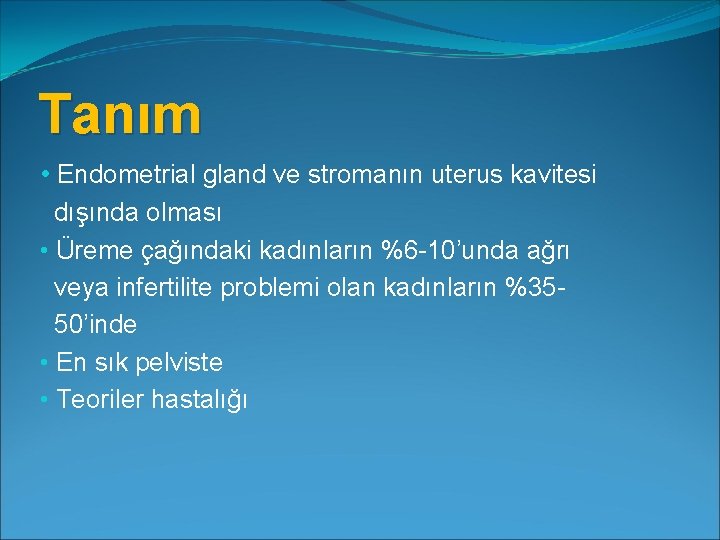 Tanım

• Endometrial gland ve stromanın uterus kavitesi dışında olması
• Üreme çağındaki kadınların %6-10'unda ağrı veya infertilite problemi olan kadınların %35-50'inde
• En sık pelviste
• Teoriler hastalığı